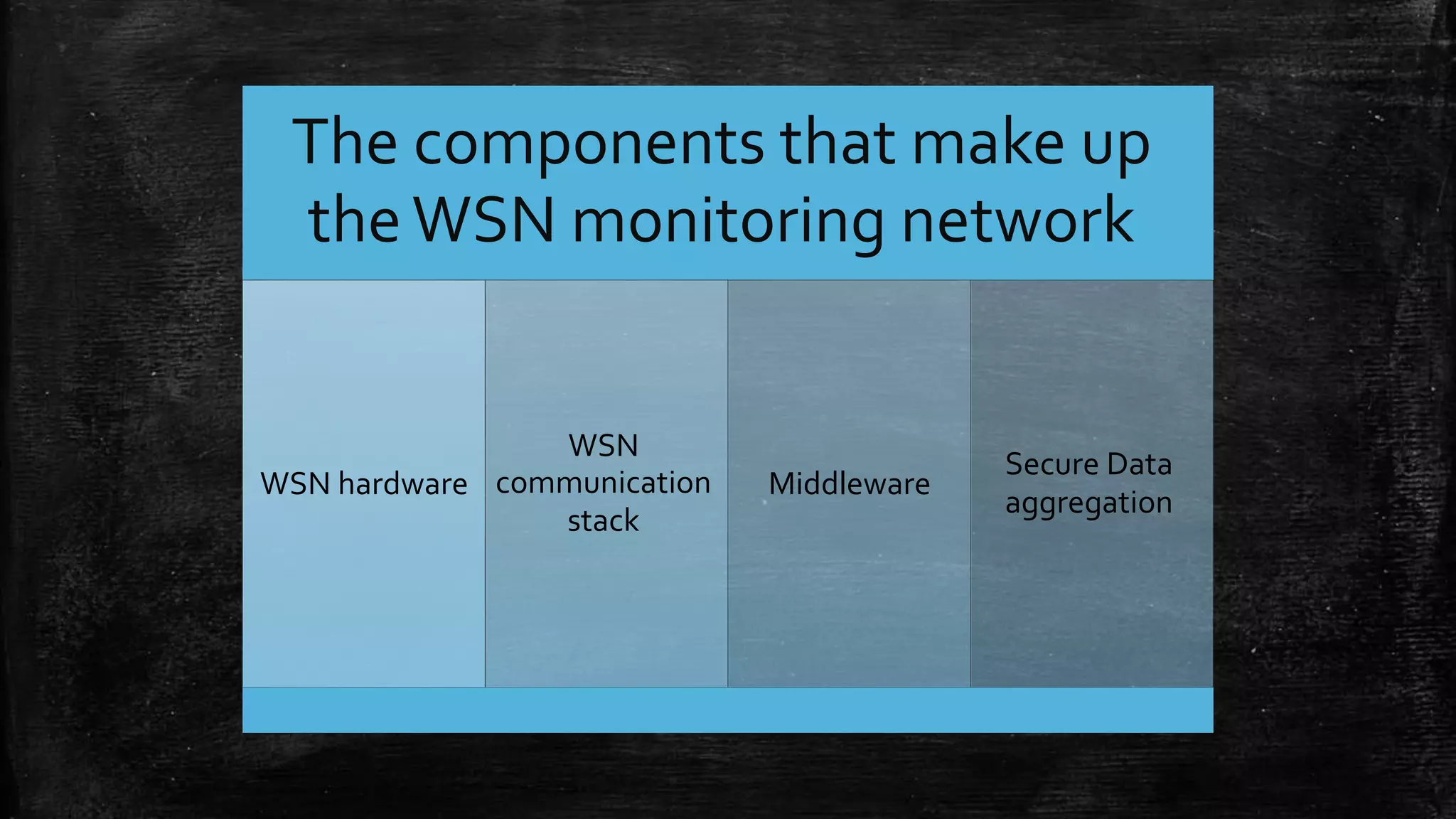 The components that make up the WSN monitoring network

WSN hardware

WSN communication stack

Middleware

Secure Data aggregation